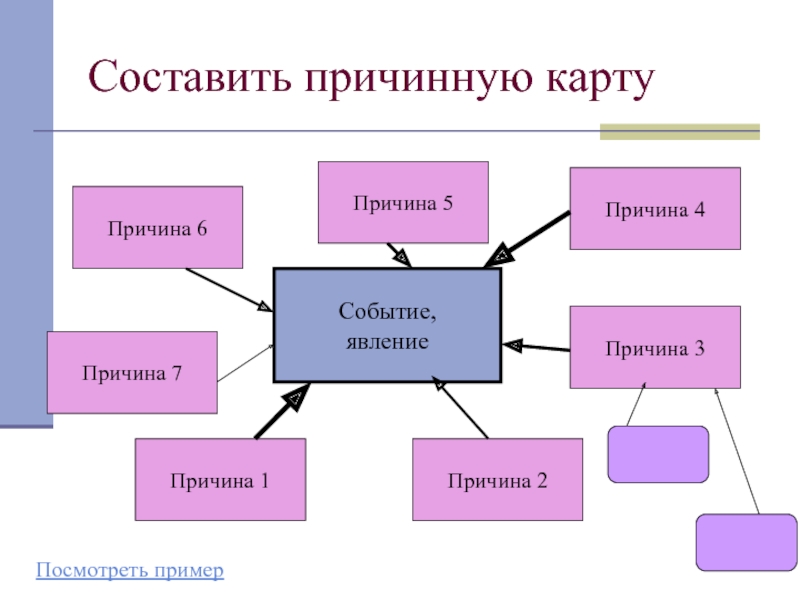 Составить причинную карту

Причина 6

Причина 5

Причина 4

Событие, явление

Причина 7

Причина 3

Причина 1

Причина 2

Посмотреть пример